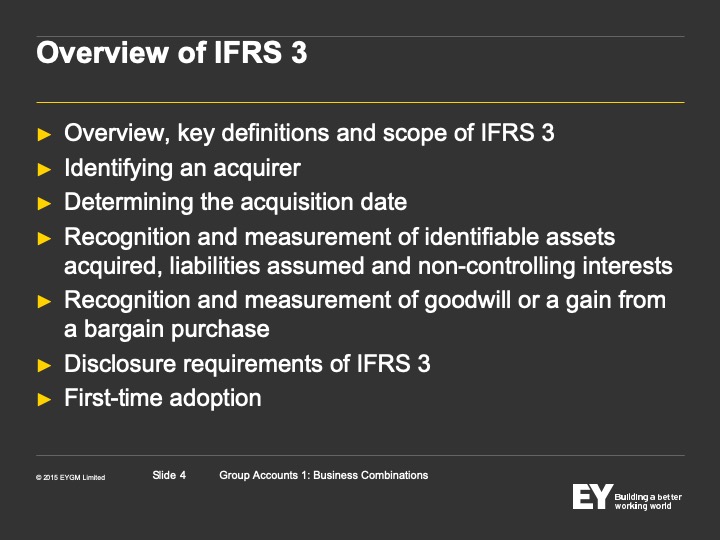 Overview of IFRS 3

► Overview, key definitions and scope of IFRS 3
► Identifying an acquirer
► Determining the acquisition date
► Recognition and measurement of identifiable assets acquired, liabilities assumed and non-controlling interests
► Recognition and measurement of goodwill or a gain from a bargain purchase
► Disclosure requirements of IFRS 3
► First-time adoption

© 2015 EYGM Limited Slide 4 Group Accounts 1: Business Combinations

EY Building a better working world